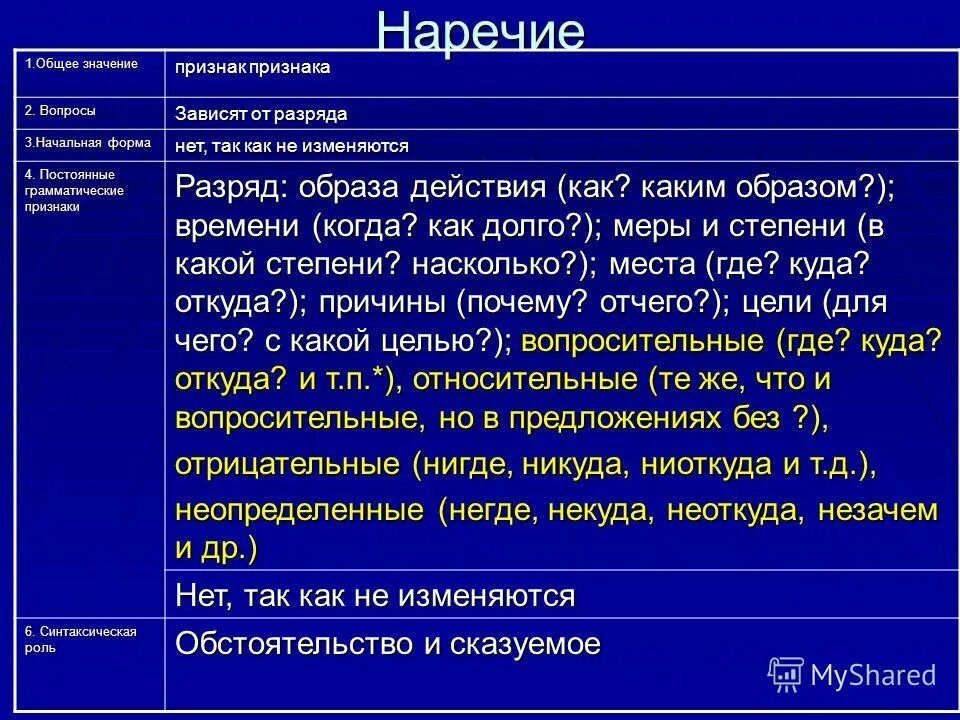 Наречие

| | |
|---|---|
| 1.Общее значение | признак признака |
| 2. Вопросы | Зависят от разряда |
| 3.Начальная форма | нет, так как не изменяются |
| 4. Постоянные грамматические признаки | Разряд: образа действия (как? каким образом?); времени (когда? как долго?); меры и степени (в какой степени? насколько?); места (где? куда? откуда?); причины (почему? отчего?); цели (для чего? с какой целью?); вопросительные (где? куда? откуда? и т.п.*), относительные (те же, что и вопросительные, но в предложениях без ?), отрицательные (нигде, никуда, ниоткуда и т.д.), неопределенные (негде, некуда, неоткуда, незачем и др.) |
| | Нет, так как не изменяются |
| 6. Синтаксическая роль | Обстоятельство и сказуемое |

MyShared